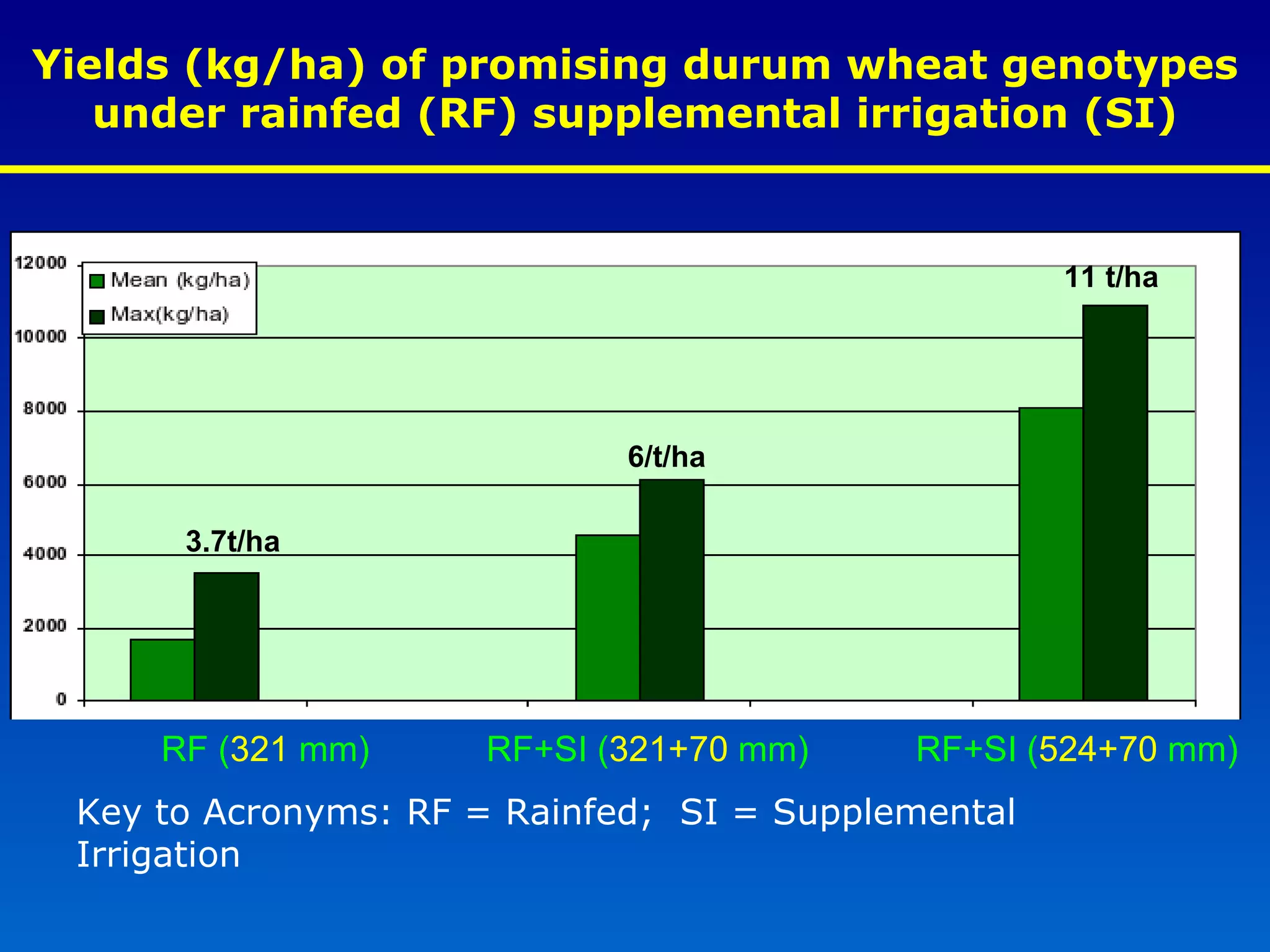 Yields (kg/ha) of promising durum wheat genotypes under rainfed (RF) supplemental irrigation (SI)

12000
10000
8000
6000
4000
2000
0

Mean (kg/ha)
Max(kg/ha)

3.7t/ha
6/t/ha
11 t/ha

RF (321 mm)
RF+SI (321+70 mm)
RF+SI (524+70 mm)

Key to Acronyms: RF = Rainfed; SI = Supplemental Irrigation